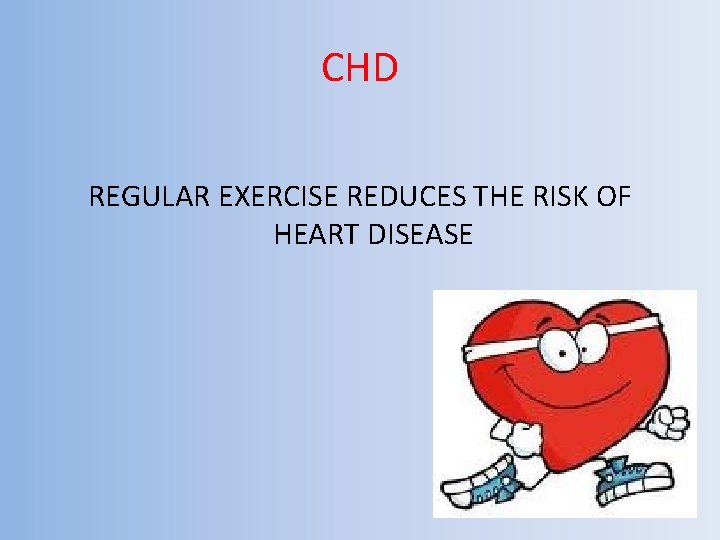 CHD

REGULAR EXERCISE REDUCES THE RISK OF HEART DISEASE